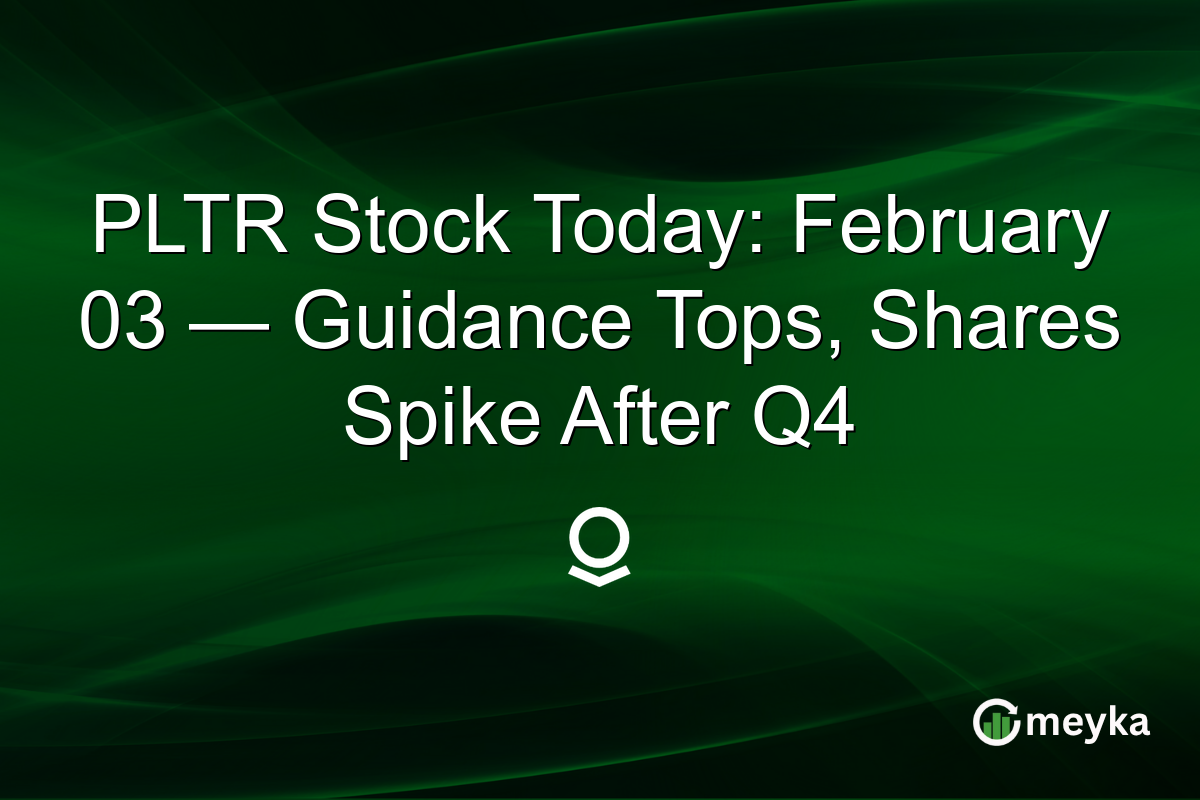 PLTR Stock Today: February 03 — Guidance Tops, Shares Spike After Q4

meyka